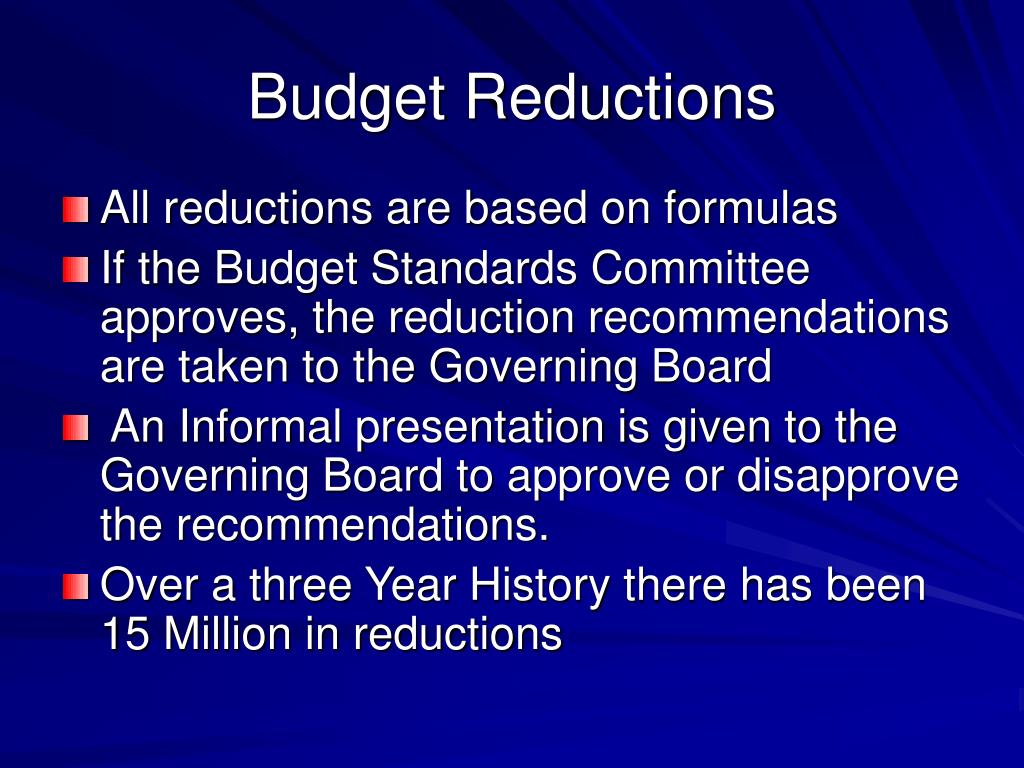 Budget Reductions

All reductions are based on formulas

If the Budget Standards Committee approves, the reduction recommendations are taken to the Governing Board

An Informal presentation is given to the Governing Board to approve or disapprove the recommendations.

Over a three Year History there has been 15 Million in reductions